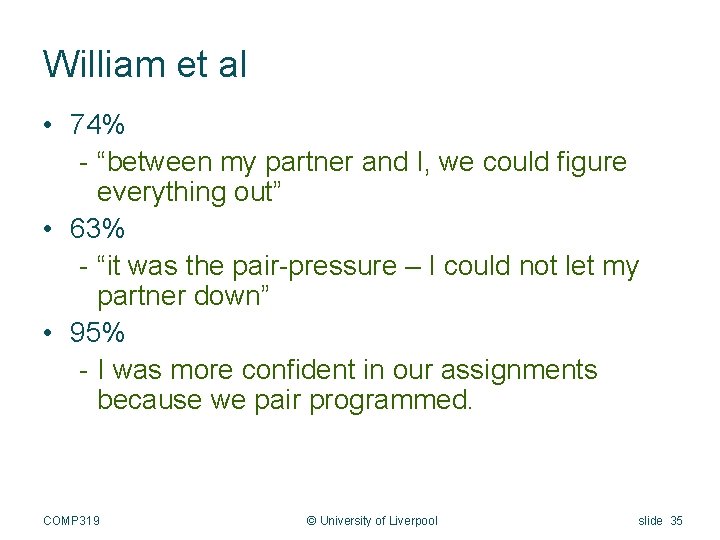 William et al

• 74%
- “between my partner and I, we could figure everything out”
• 63%
- “it was the pair-pressure – I could not let my partner down”
• 95%
- I was more confident in our assignments because we pair programmed.

COMP319 © University of Liverpool slide 35